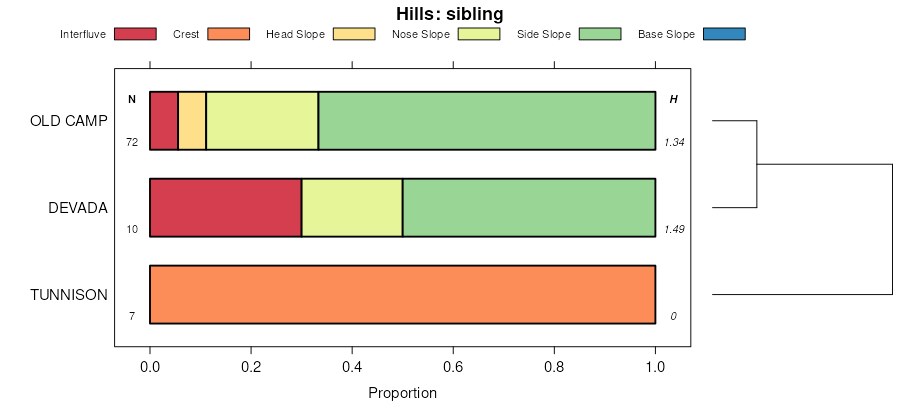 Hills: sibling

Interfluve Crest Head Slope Nose Slope Side Slope Base Slope

N

H

OLD CAMP

72

1.34

DEVADA

10

1.49

TUNNISON

7

0

0.0 0.2 0.4 0.6 0.8 1.0

Proportion